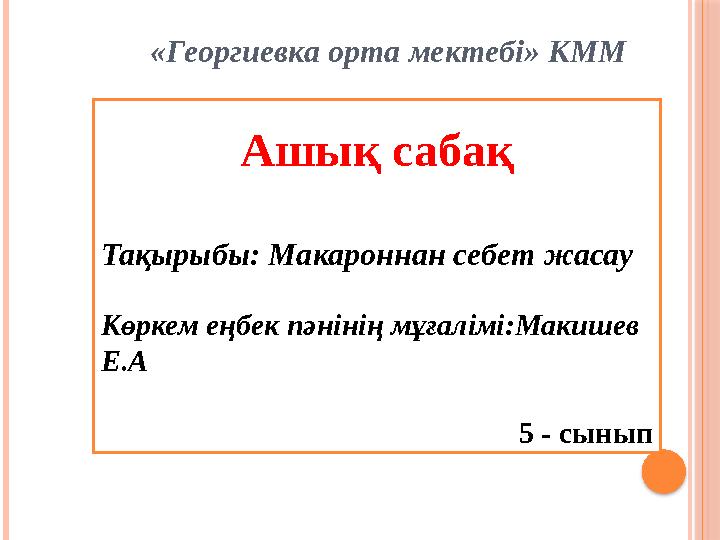 «Георгиевка орта мектебі» КММ

Ашық сабақ

Тақырыбы: Макароннан себет жасау

Көркем еңбек пәнінің мұғалімі:Макишев Е.А

5 - сынып